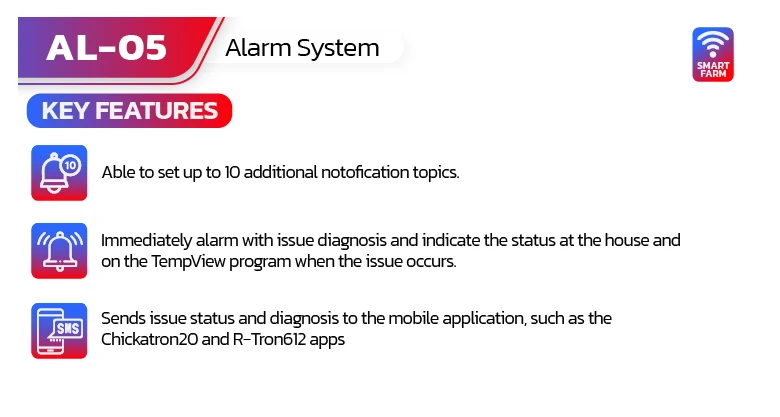 AL-05 Alarm System

SMART FARM

KEY FEATURES

10

Able to set up to 10 additional notofication topics.

Immediately alarm with issue diagnosis and indicate the status at the house and on the TempView program when the issue occurs.

SMS

Sends issue status and diagnosis to the mobile application, such as the Chickatron20 and R-Tron612 apps